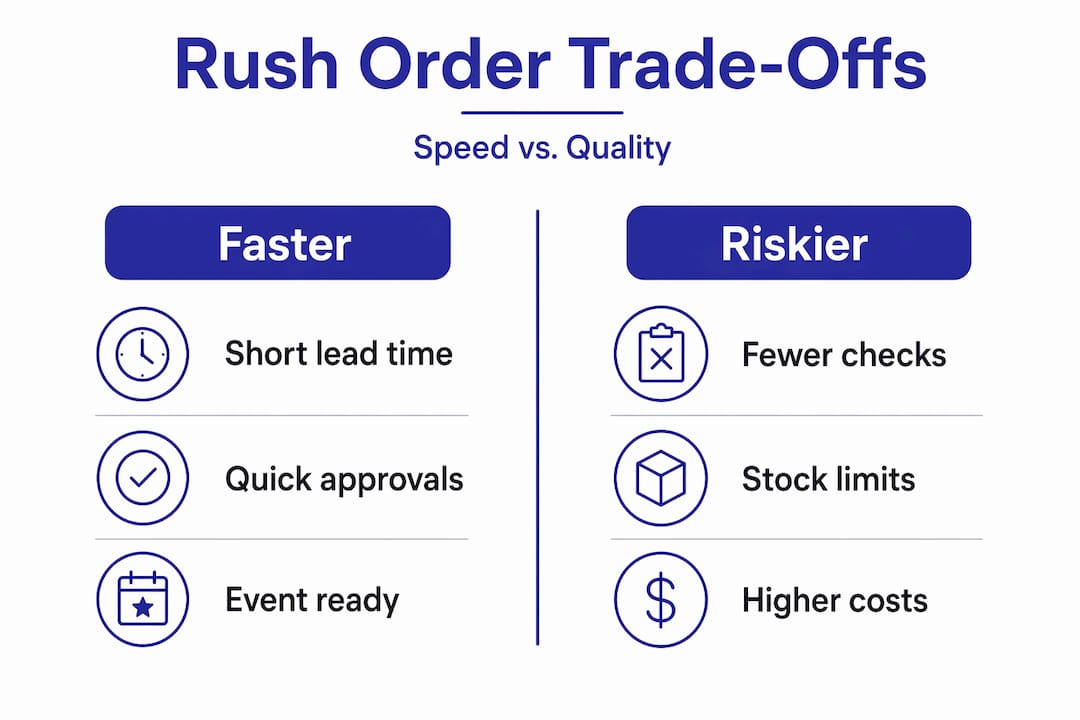 Rush Order Trade-Offs

Speed vs. Quality

Faster

Short lead time

Quick approvals

Event ready

Riskier

Fewer checks

Stock limits

Higher costs